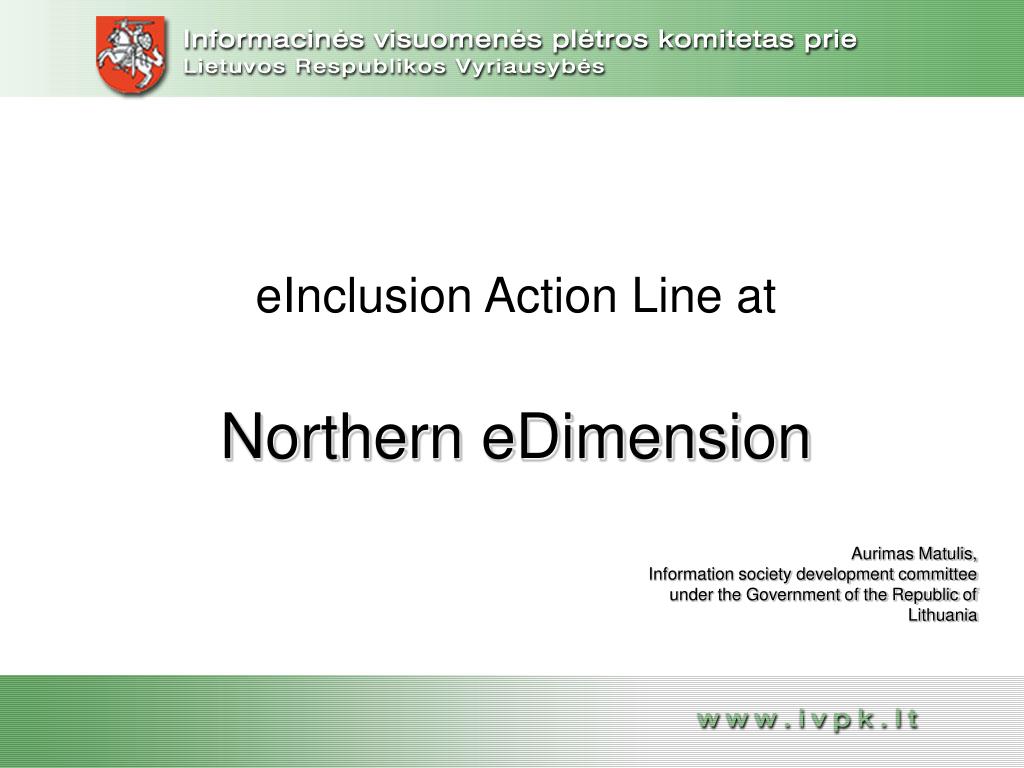 Informacinės visuomenės plėtros komitetas prie Lietuvos Respublikos Vyriausybės

eInclusion Action Line at

Northern eDimension

Aurimas Matulis,
Information society development committee under the Government of the Republic of Lithuania

www.ivpk.lt